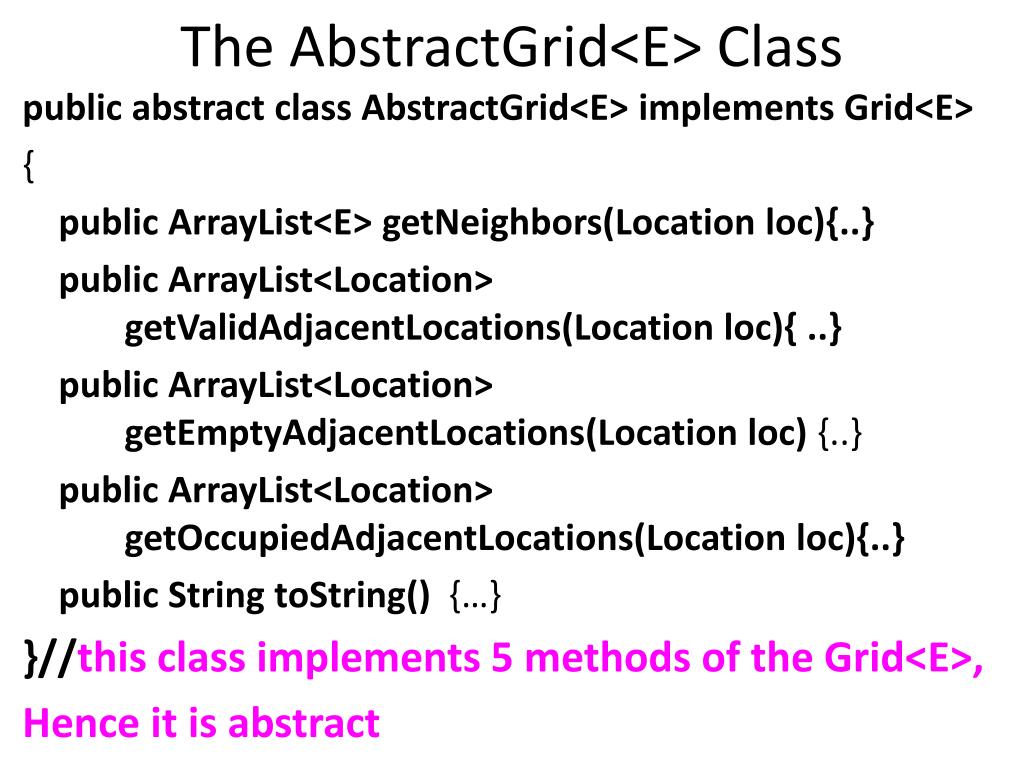 The AbstractGrid<E> Class

public abstract class AbstractGrid<E> implements Grid<E>

{

public ArrayList<E> getNeighbors(Location loc){..}

public ArrayList<Location> getValidAdjacentLocations(Location loc){ ..}

public ArrayList<Location> getEmptyAdjacentLocations(Location loc) {..}

public ArrayList<Location> getOccupiedAdjacentLocations(Location loc){..}

public String toString() {…}

}//this class implements 5 methods of the Grid<E>, Hence it is abstract